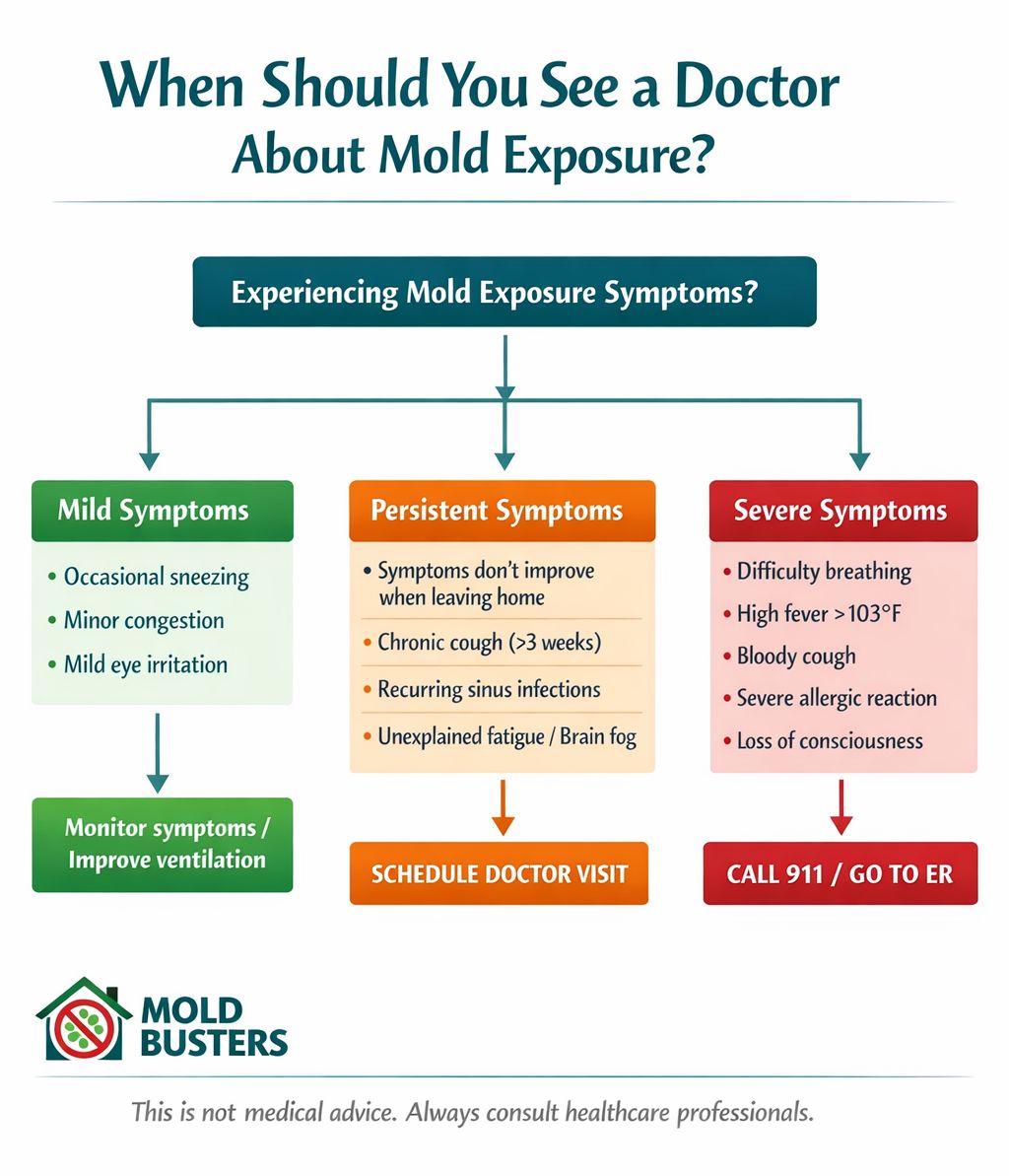 When Should You See a Doctor About Mold Exposure?

Experiencing Mold Exposure Symptoms?

Mild Symptoms
• Occasional sneezing
• Minor congestion
• Mild eye irritation

Monitor symptoms / Improve ventilation

Persistent Symptoms
• Symptoms don't improve when leaving home
• Chronic cough (>3 weeks)
• Recurring sinus infections
• Unexplained fatigue / Brain fog

SCHEDULE DOCTOR VISIT

Severe Symptoms
• Difficulty breathing
• High fever >103°F
• Bloody cough
• Severe allergic reaction
• Loss of consciousness

CALL 911 / GO TO ER

MOLD BUSTERS

This is not medical advice. Always consult healthcare professionals.